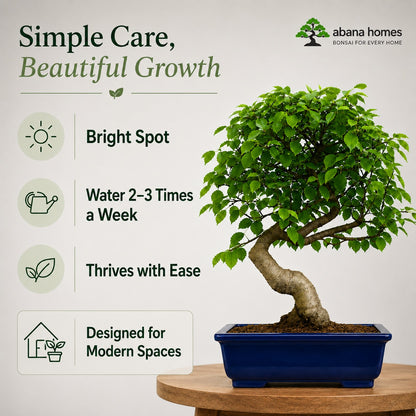 Simple Care,
Beautiful Growth

abana homes
BONSAI FOR EVERY HOME

Bright Spot

Water 2–3 Times a Week

Thrives with Ease

Designed for Modern Spaces